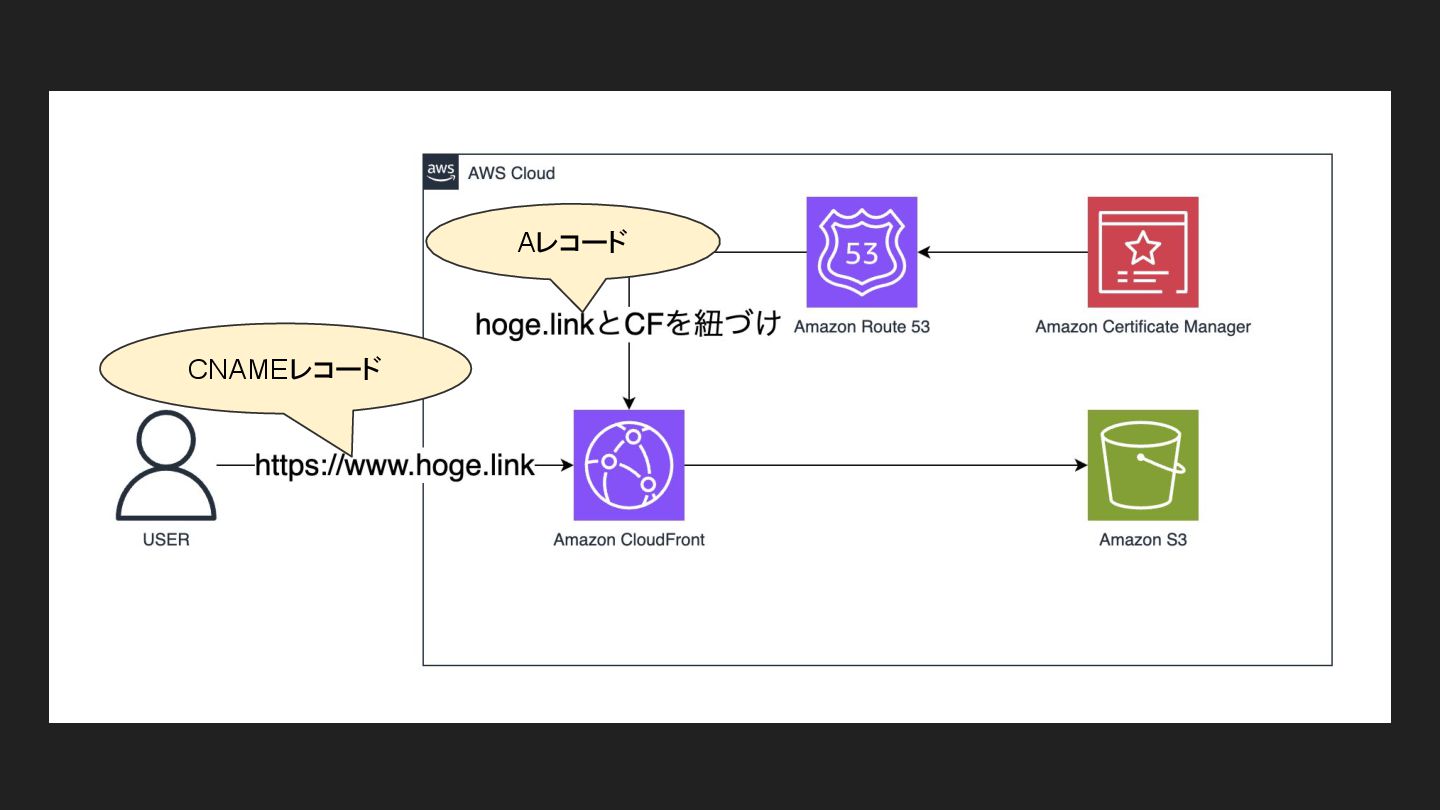 aws AWS Cloud

Aレコード

53

hoge.linkとCFを紐づけ

Amazon Route 53

Amazon Certificate Manager

CNAMEレコード

https://www.hoge.link

USER

Amazon CloudFront

Amazon S3